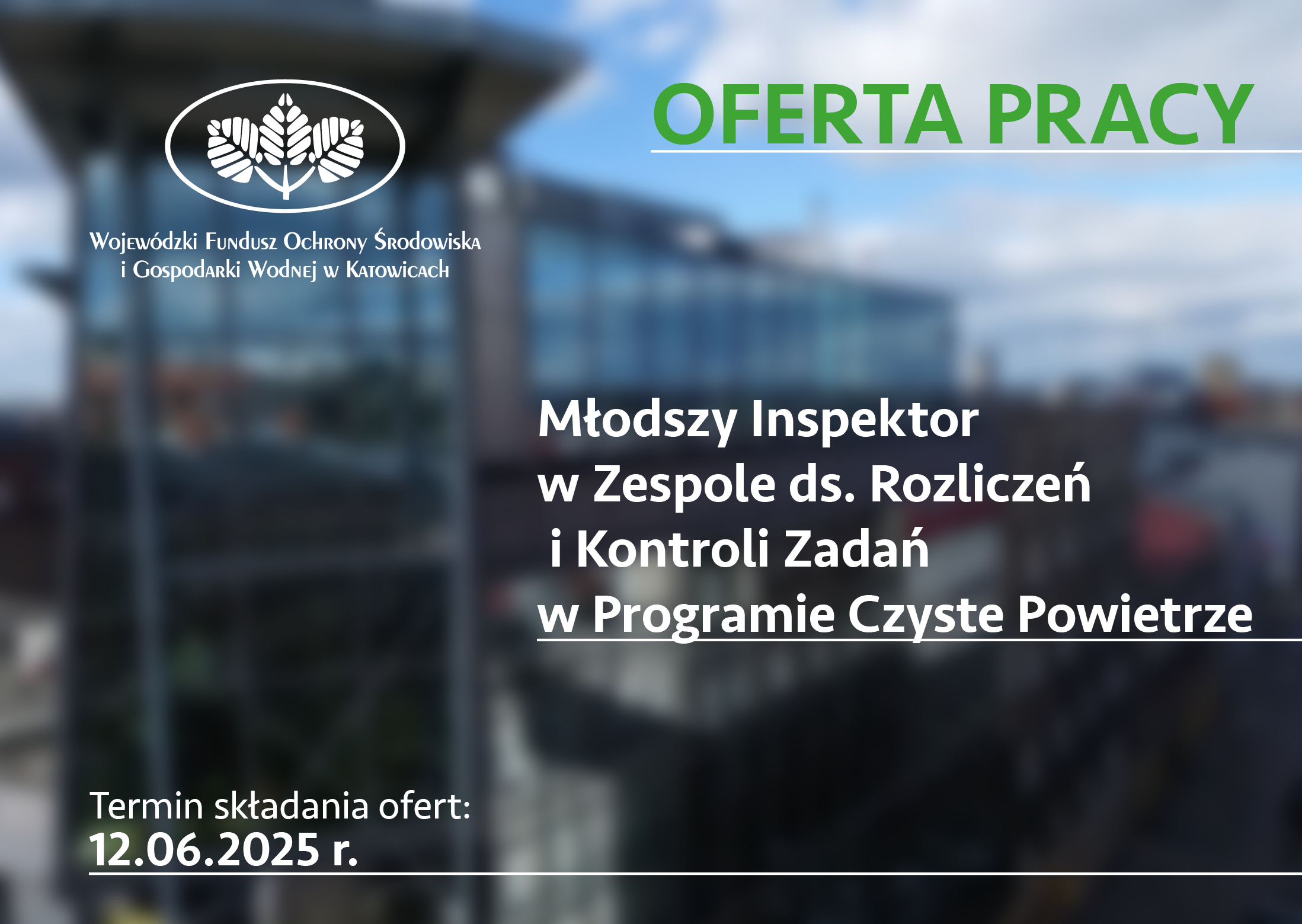 Wojewódzki Fundusz Ochrony Środowiska i Gospodarki Wodnej w Katowicach

OFERTA PRACY

Młodszy Inspektor w Zespole ds. Rozliczeń i Kontroli Zadań w Programie Czyste Powietrze

Termin składania ofert: 12.06.2025 r.